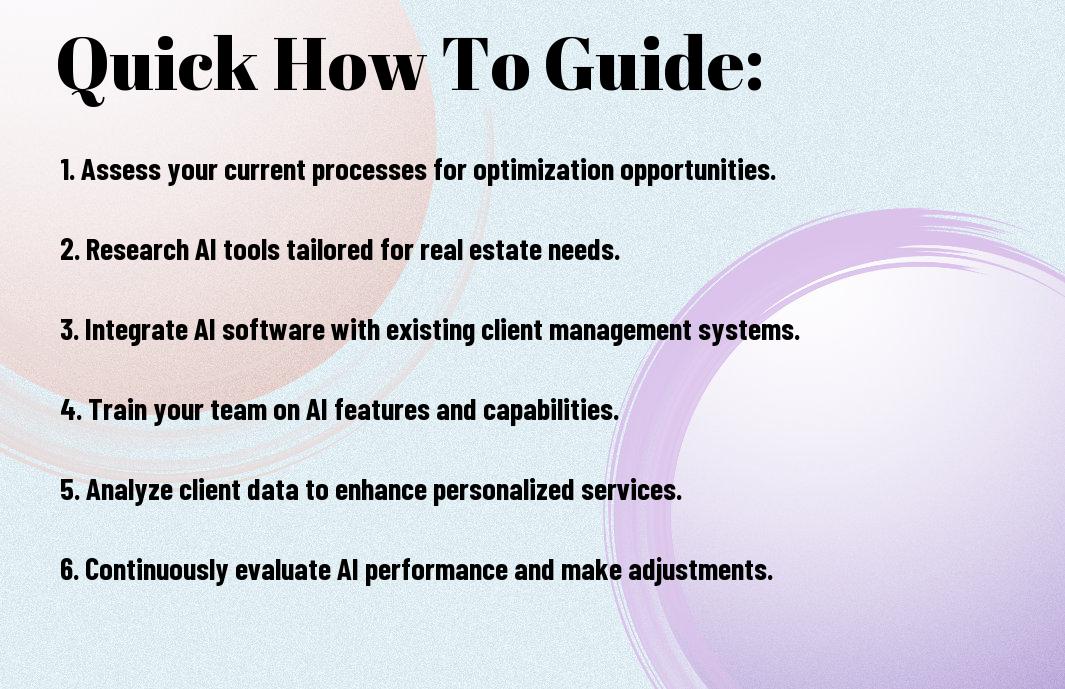 Quick How To Guide:

1. Assess your current processes for optimization opportunities.

2. Research AI tools tailored for real estate needs.

3. Integrate AI software with existing client management systems.

4. Train your team on AI features and capabilities.

5. Analyze client data to enhance personalized services.

6. Continuously evaluate AI performance and make adjustments.